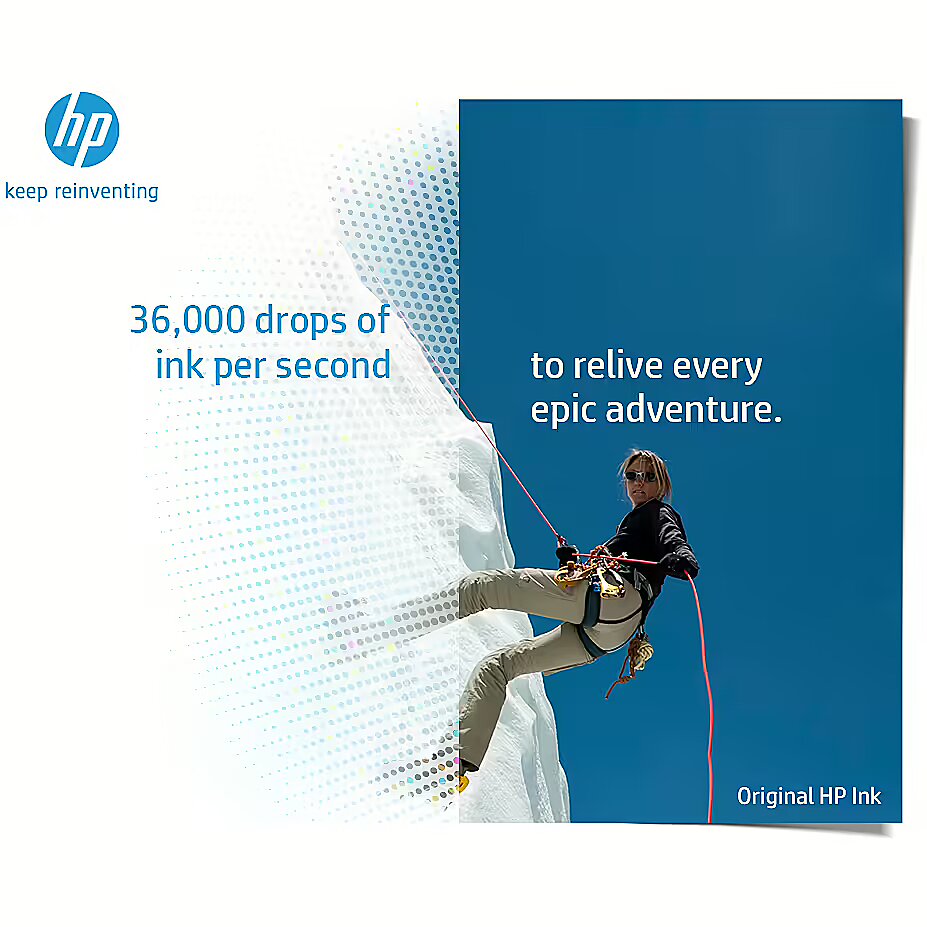 hp

keep reinventing

36,000 drops of ink per second

to relive every epic adventure.

Original HP Ink